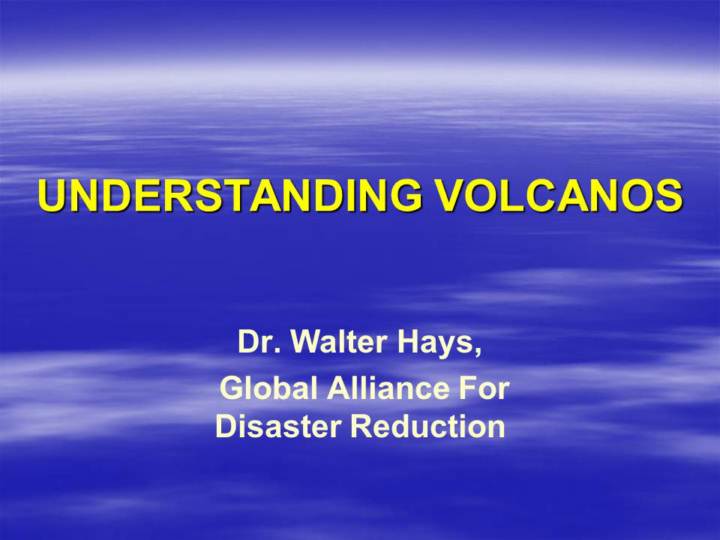 UNDERSTANDING VOLCANOS

Dr. Walter Hays,
Global Alliance For Disaster Reduction